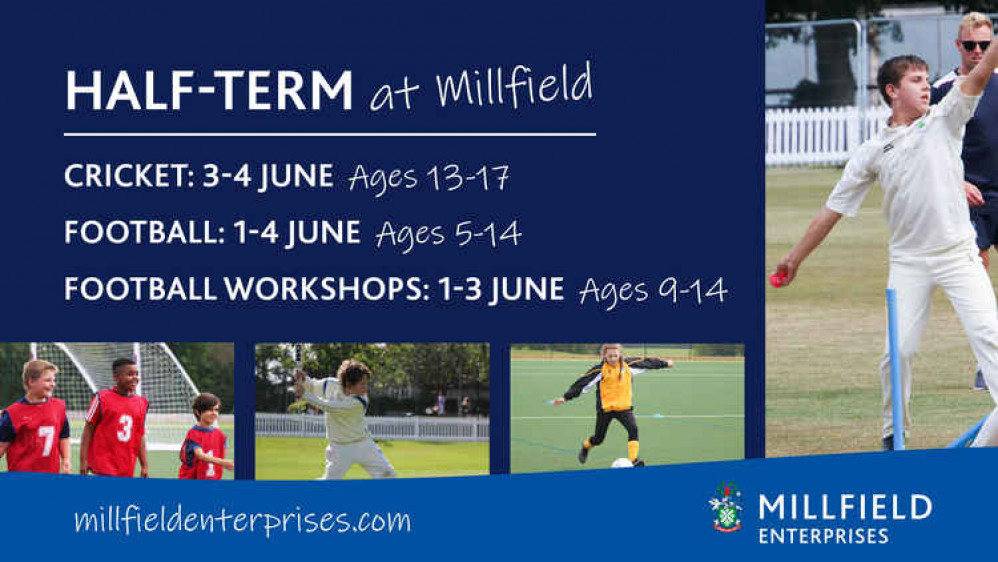 HALF-TERM at Millfield

CRICKET: 3-4 JUNE Ages 13-17

FOOTBALL: 1-4 JUNE Ages 5-14

FOOTBALL WORKSHOPS: 1-3 JUNE Ages 9-14

7 3 1

millfieldenterprises.com

MILLFIELD ENTERPRISES